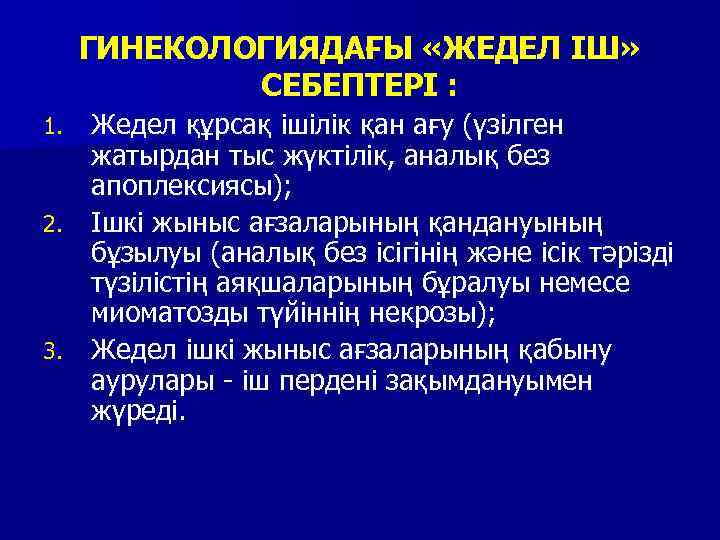 ГИНЕКОЛОГИЯДАҒЫ «ЖЕДЕЛ ІШ» СЕБЕПТЕРІ :

1. Жедел құрсақ ішілік қан ағу (үзілген жатырдан тыс жүктілік, аналық без апоплексиясы);
2. Ішкі жыныс ағзаларының қандануының бұзылуы (аналық без ісігінің және ісік тәрізді түзілістің аяқшаларының бұралуы немесе миоматозды түйіннің некрозы);
3. Жедел ішкі жыныс ағзаларының қабыну аурулары - іш пердені зақымдануымен жүреді.